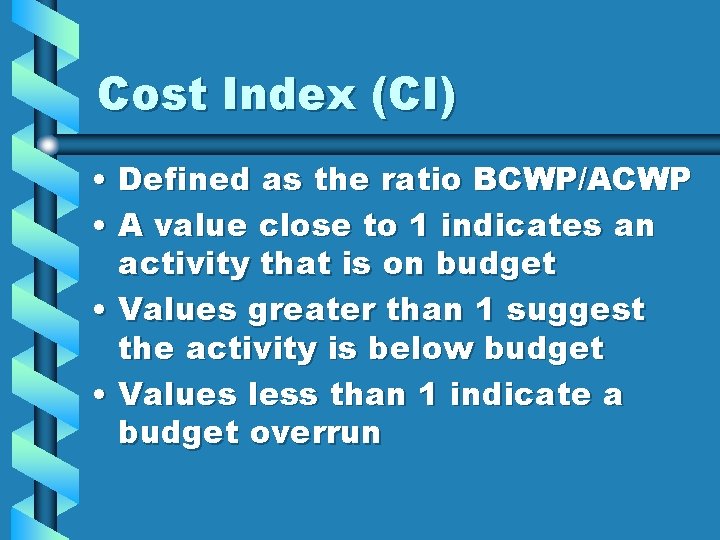 Cost Index (CI)

• Defined as the ratio BCWP/ACWP
• A value close to 1 indicates an activity that is on budget
• Values greater than 1 suggest the activity is below budget
• Values less than 1 indicate a budget overrun